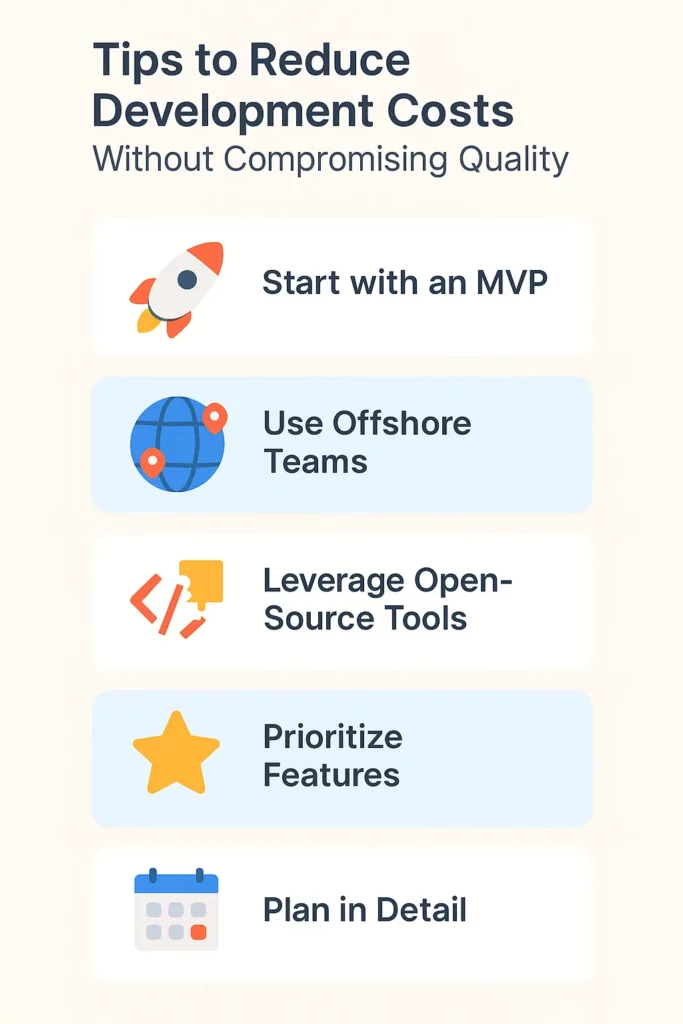 Tips to Reduce Development Costs
Without Compromising Quality

Start with an MVP

Use Offshore Teams

Leverage Open-Source Tools

Prioritize Features

Plan in Detail